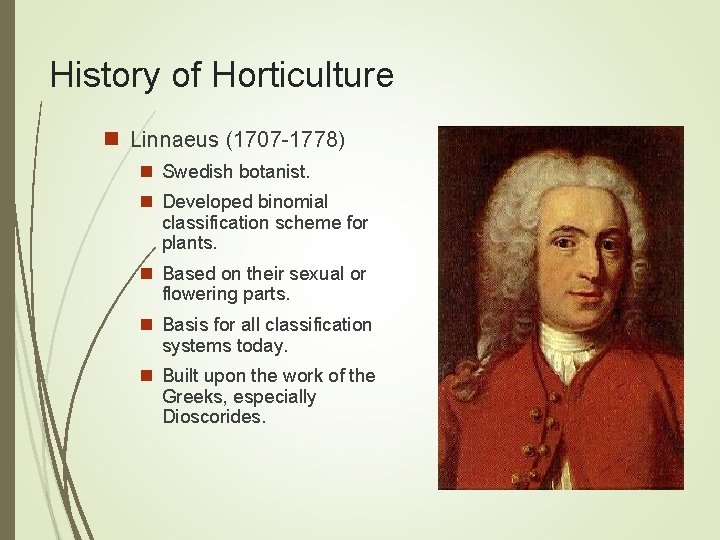 History of Horticulture

Linnaeus (1707-1778)

Swedish botanist.

Developed binomial classification scheme for plants.

Based on their sexual or flowering parts.

Basis for all classification systems today.

Built upon the work of the Greeks, especially Dioscorides.